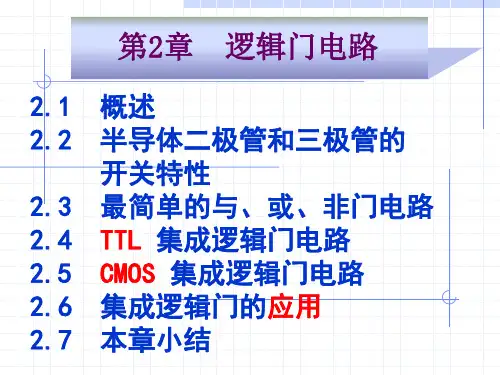 第2章 逻辑门电路

2.1 概述
2.2 半导体二极管和三极管的开关特性
2.3 最简单的与、或、非门电路
2.4 TTL 集成逻辑门电路
2.5 CMOS 集成逻辑门电路
2.6 集成逻辑门的应用
2.7 本章小结